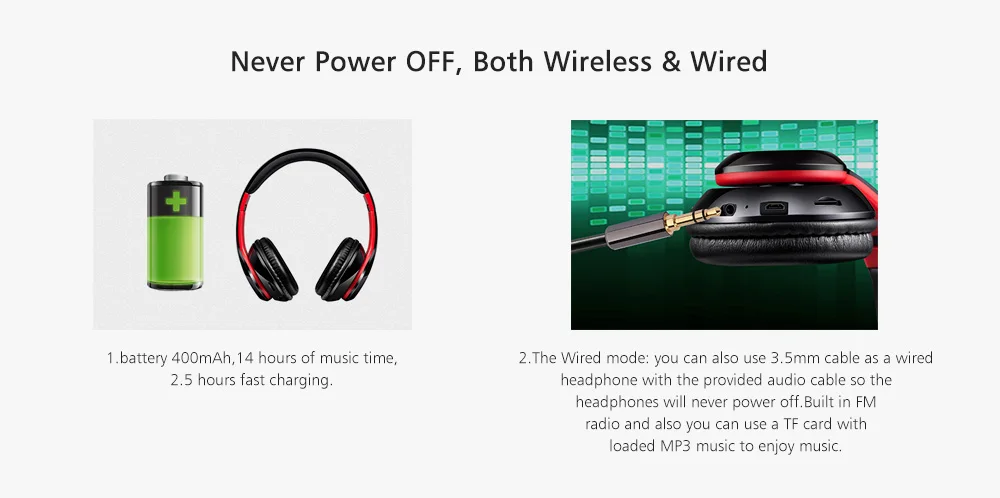 Never Power OFF, Both Wireless & Wired

1.battery 400mAh,14 hours of music time, 2.5 hours fast charging.

2.The Wired mode: you can also use 3.5mm cable as a wired headphone with the provided audio cable so the headphones will never power off.Built in FM radio and also you can use a TF card with loaded MP3 music to enjoy music.